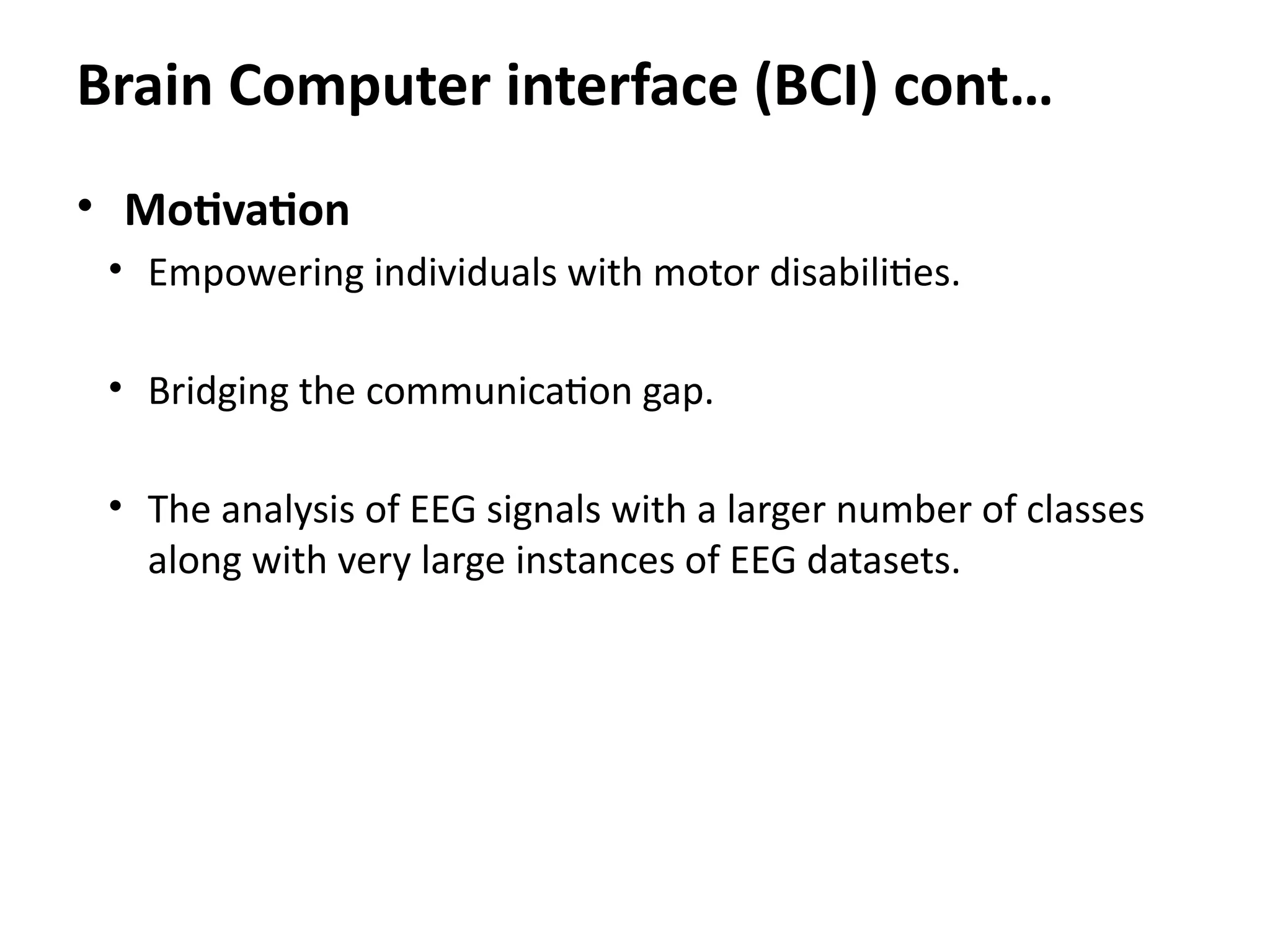 Brain Computer interface (BCI) cont…

• Motivation
• Empowering individuals with motor disabilities.

• Bridging the communication gap.

• The analysis of EEG signals with a larger number of classes along with very large instances of EEG datasets.